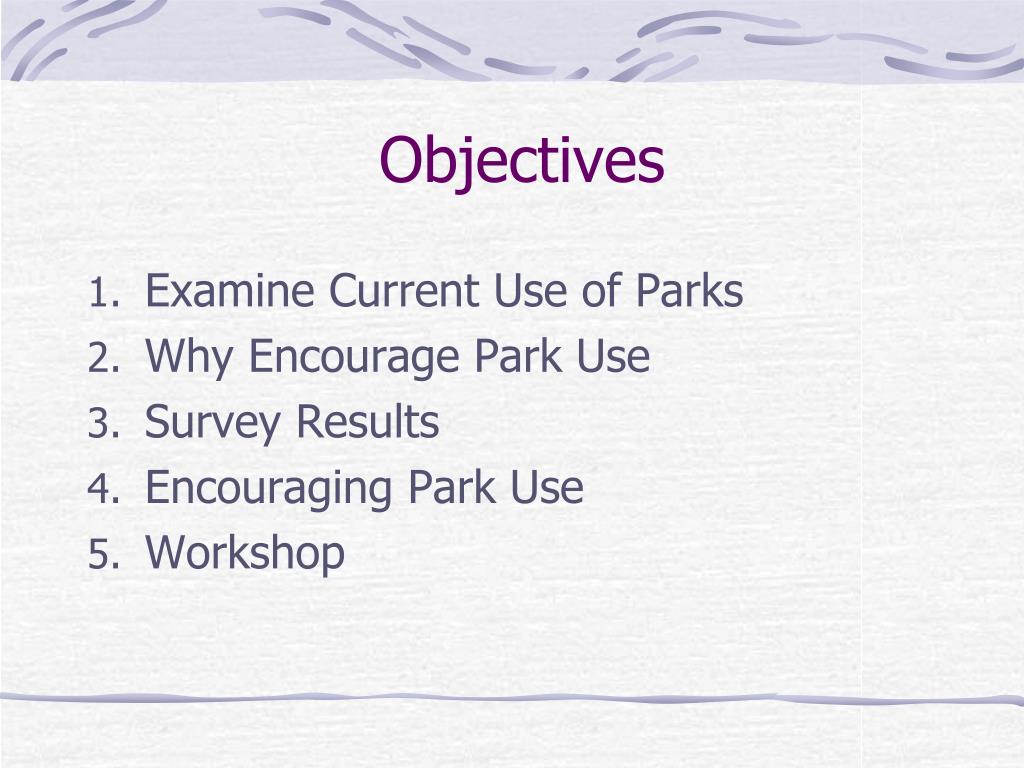 Objectives

1. Examine Current Use of Parks
2. Why Encourage Park Use
3. Survey Results
4. Encouraging Park Use
5. Workshop